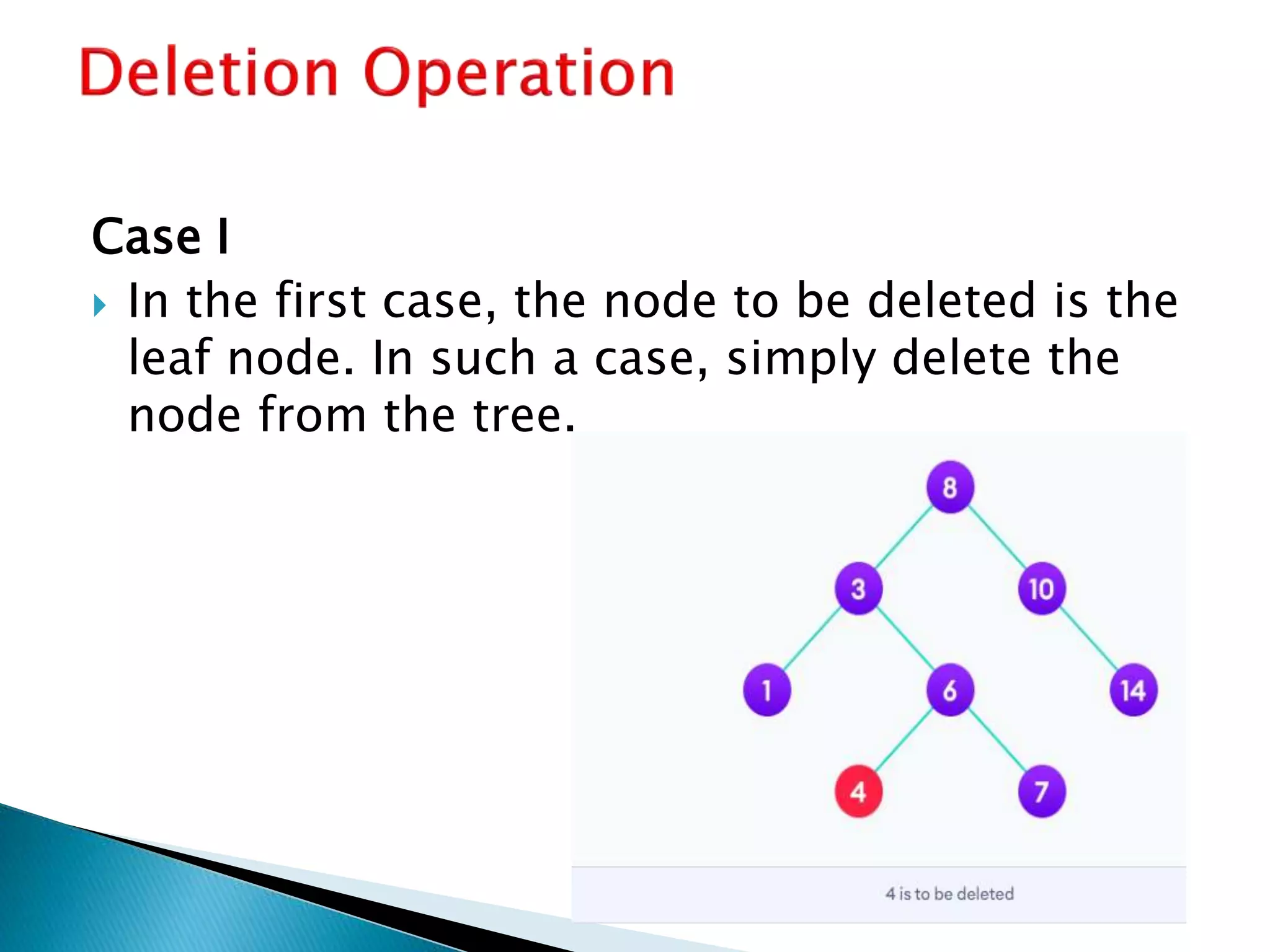 Deletion Operation

Case I

In the first case, the node to be deleted is the leaf node. In such a case, simply delete the node from the tree.

8

3

10

1

6

14

4

7

4 is to be deleted